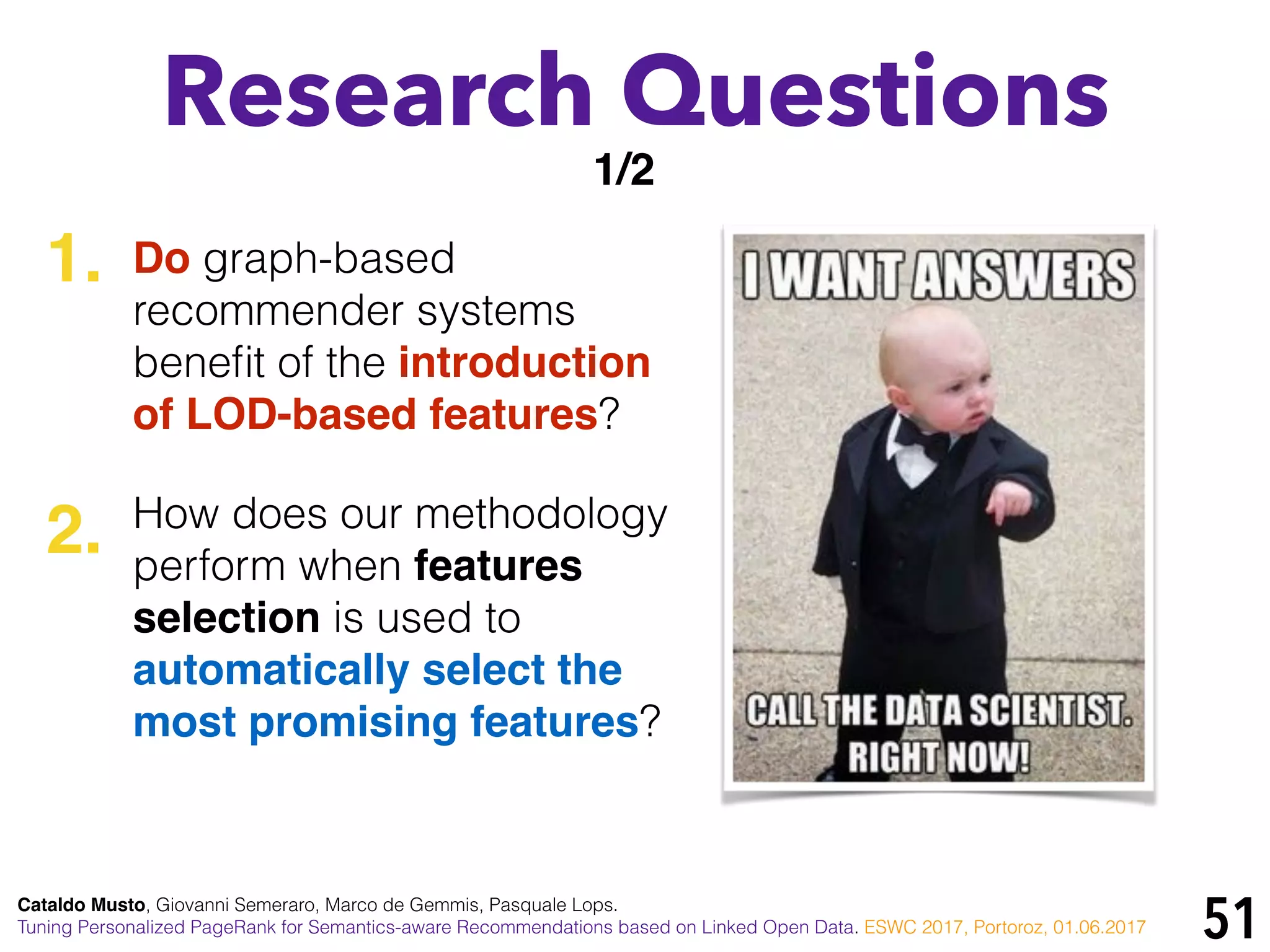 Research Questions
1/2

1. Do graph-based recommender systems benefit of the introduction of LOD-based features?

2. How does our methodology perform when features selection is used to automatically select the most promising features?

I WANT ANSWERS

CALL THE DATA SCIENTIST. RIGHT NOW!

Cataldo Musto, Giovanni Semeraro, Marco de Gemmis, Pasquale Lops.
Tuning Personalized PageRank for Semantics-aware Recommendations based on Linked Open Data. ESWC 2017, Portoroz, 01.06.2017

51